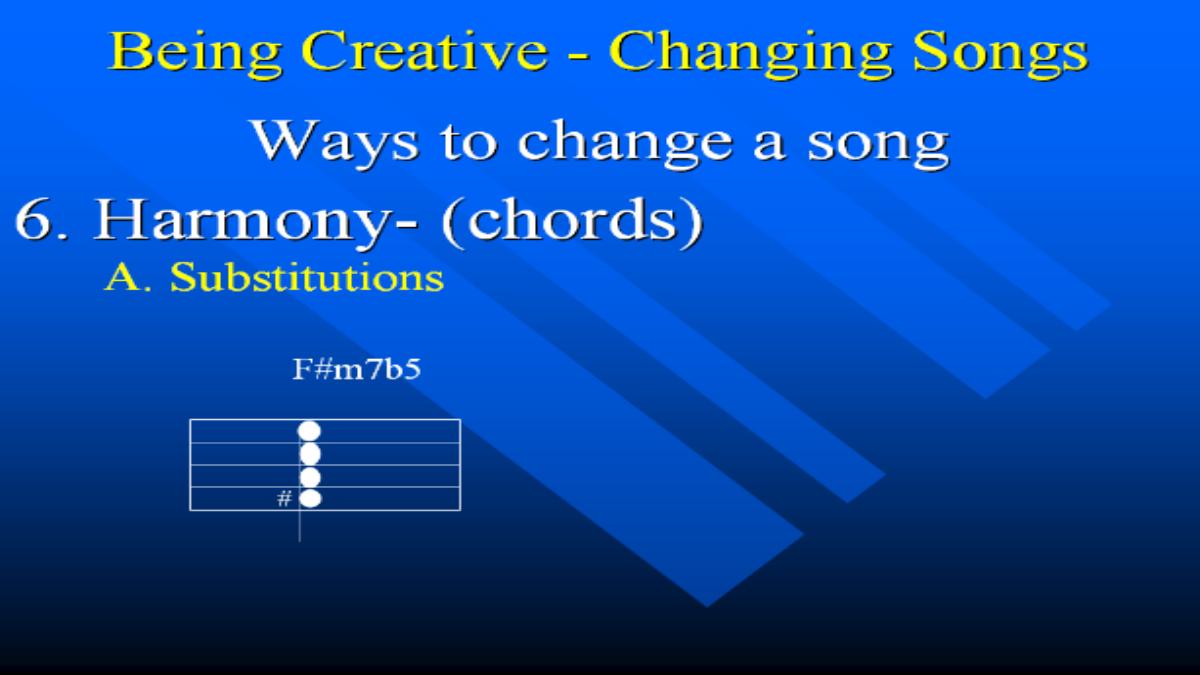 Being Creative - Changing Songs

Ways to change a song

6. Harmony- (chords)

A. Substitutions

F#m7b5

#